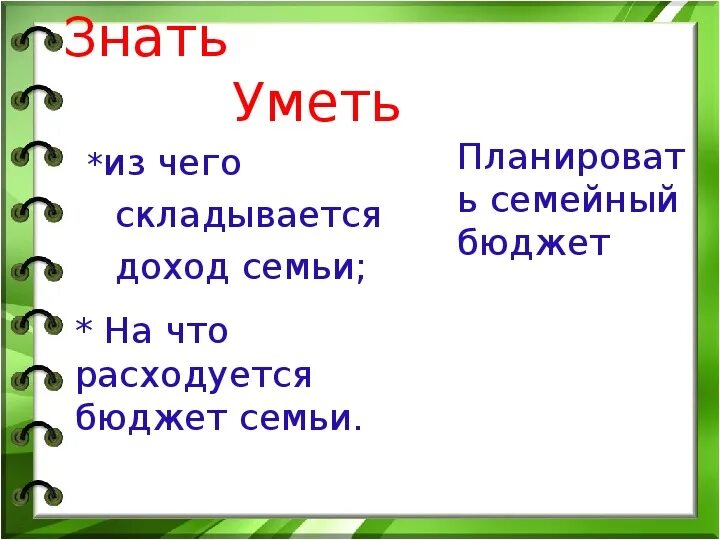 Знать

Уметь

*из чего складывается доход семьи;

* На что расходуется бюджет семьи.

Планировать семейный бюджет